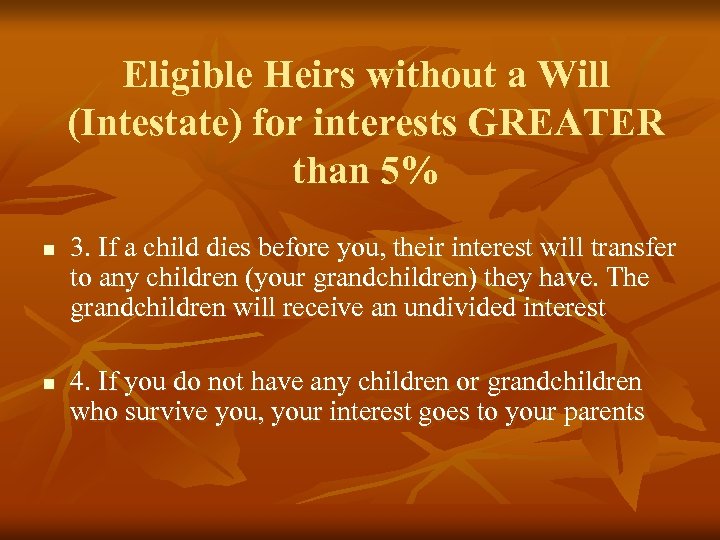 Eligible Heirs without a Will (Intestate) for interests GREATER than 5%

▪ 3. If a child dies before you, their interest will transfer to any children (your grandchildren) they have. The grandchildren will receive an undivided interest

▪ 4. If you do not have any children or grandchildren who survive you, your interest goes to your parents